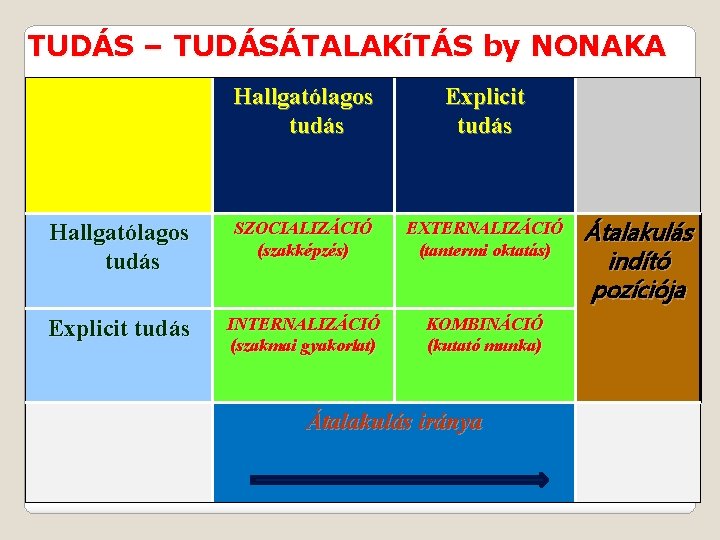 TUDÁS – TUDÁSÁTALAKíTÁS by NONAKA

| | Hallgatólagos tudás | Explicit tudás | |
|---|---|---|---|
| Hallgatólagos tudás | SZOCIALIZÁCIÓ (szakképzés) | EXTERNALIZÁCIÓ (tantermi oktatás) | Átalakulás indító pozíciója |
| Explicit tudás | INTERNALIZÁCIÓ (szakmai gyakorlat) | KOMBINÁCIÓ (kutató munka) | |
| | Átalakulás iránya | | |